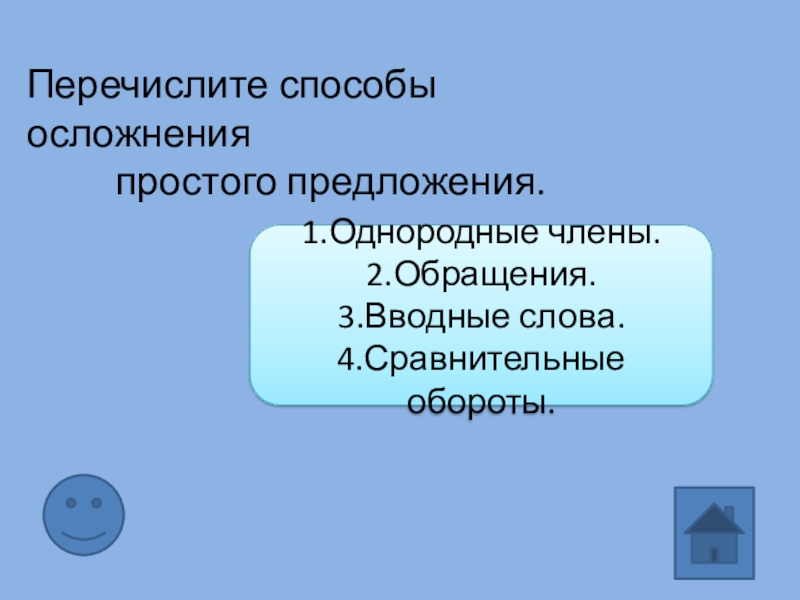 Перечислите способы осложнения
простого предложения.

1.Однородные члены.
2.Обращения.
3.Вводные слова.
4.Сравнительные обороты.